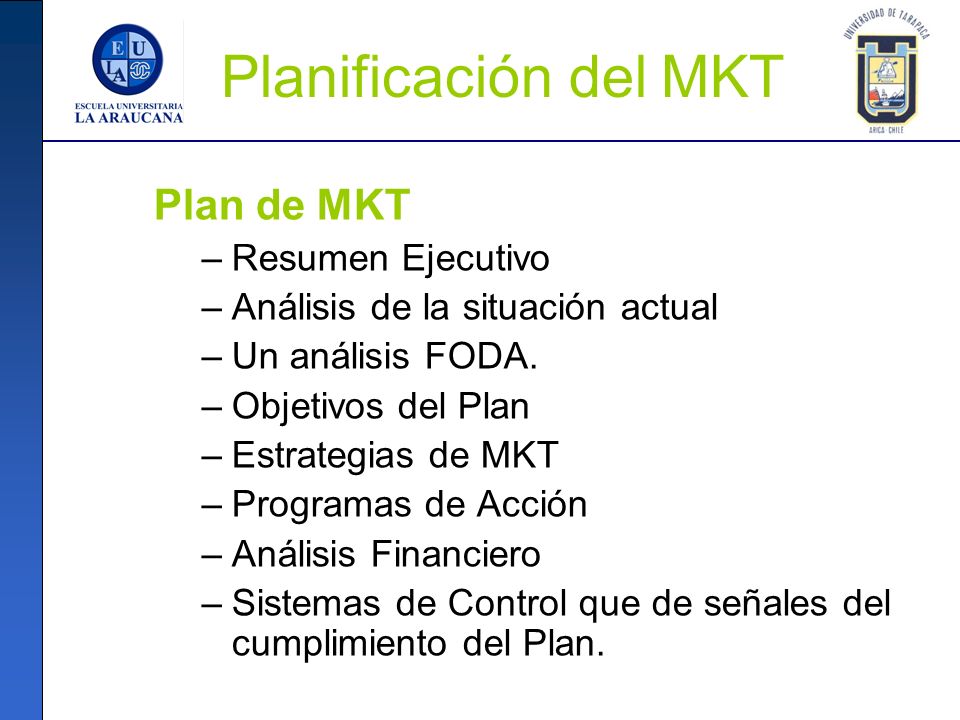 E U L A

ESCUELA UNIVERSITARIA
LA ARAUCANA

Planificación del MKT

UNIVERSIDAD DE TARAPACA
ARICA-CHILE

Plan de MKT

– Resumen Ejecutivo
– Análisis de la situación actual
– Un análisis FODA.
– Objetivos del Plan
– Estrategias de MKT
– Programas de Acción
– Análisis Financiero
– Sistemas de Control que de señales del cumplimiento del Plan.